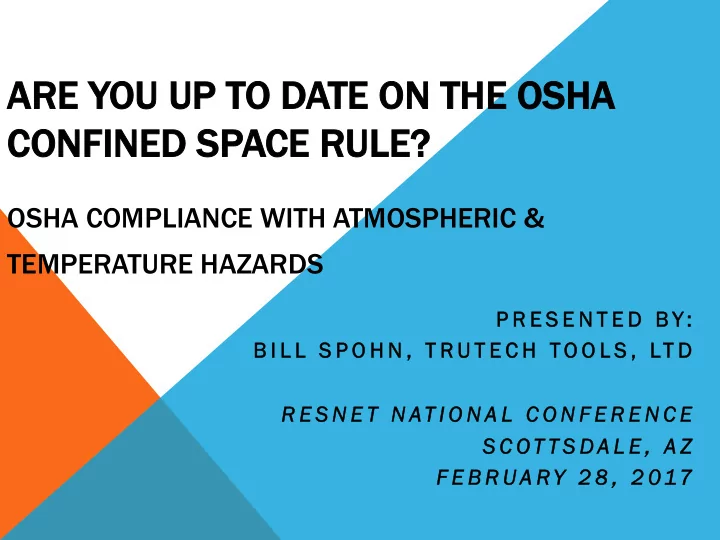 ARE YOU UP TO DATE ON THE OSHA CONFINED SPACE RULE?

OSHA COMPLIANCE WITH ATMOSPHERIC & TEMPERATURE HAZARDS

PRESENTED BY:
BILL SPOHN, TRUTECH TOOLS, LTD

RESNET NATIONAL CONFERENCE
SCOTTSDALE, AZ
FEBRUARY 28, 2017